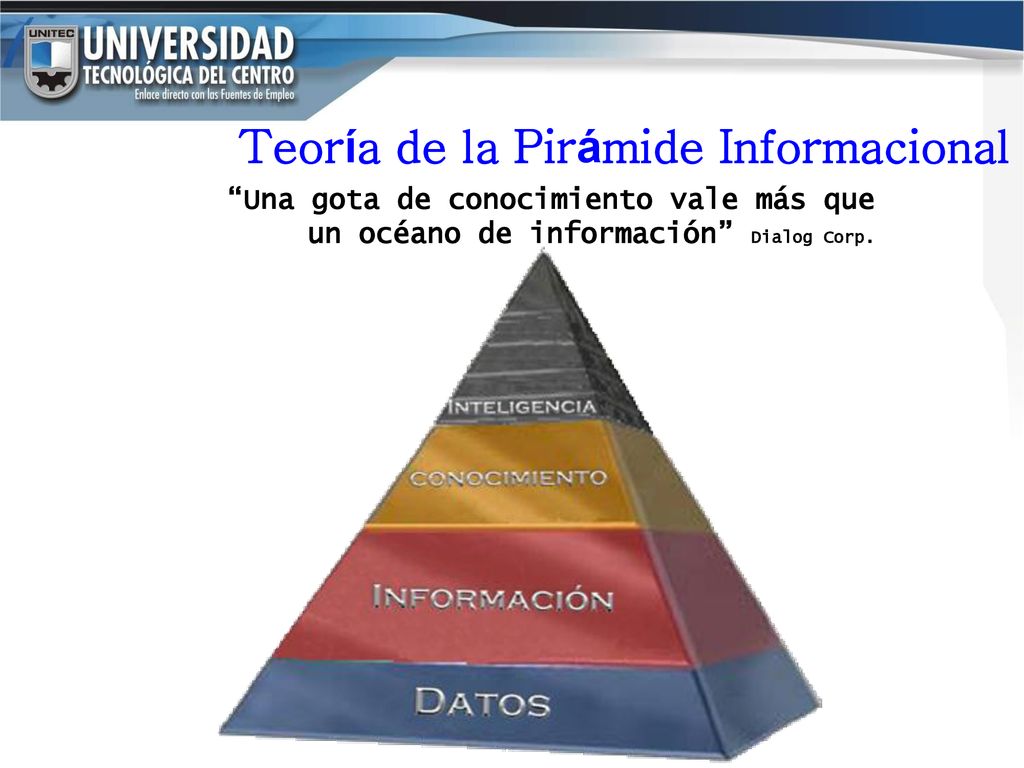 UNITEC
UNIVERSIDAD
TECNOLÓGICA DEL CENTRO
Enlace directo con las Fuentes de Empleo

Teoría de la Pirámide Informacional

“Una gota de conocimiento vale más que un océano de información” Dialog Corp.

INTELIGENCIA
CONOCIMIENTO
INFORMACIÓN
DATOS